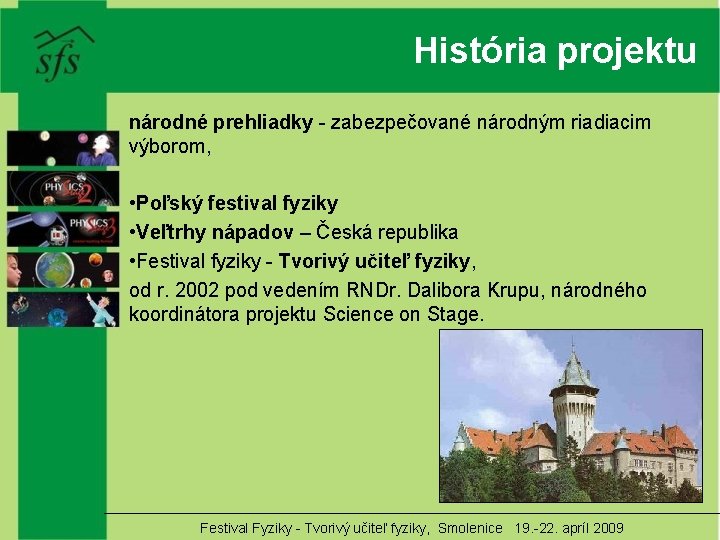 sfs

História projektu

národné prehliadky - zabezpečované národným riadiacim výborom,

•Poľský festival fyziky
•Veľtrhy nápadov – Česká republika
•Festival fyziky - Tvorivý učiteľ fyziky,
od r. 2002 pod vedením RNDr. Dalibora Krupu, národného koordinátora projektu Science on Stage.

PHYSICS 2

PHYSICS 3

Festival Fyziky - Tvorivý učiteľ fyziky, Smolenice 19.-22. apríl 2009